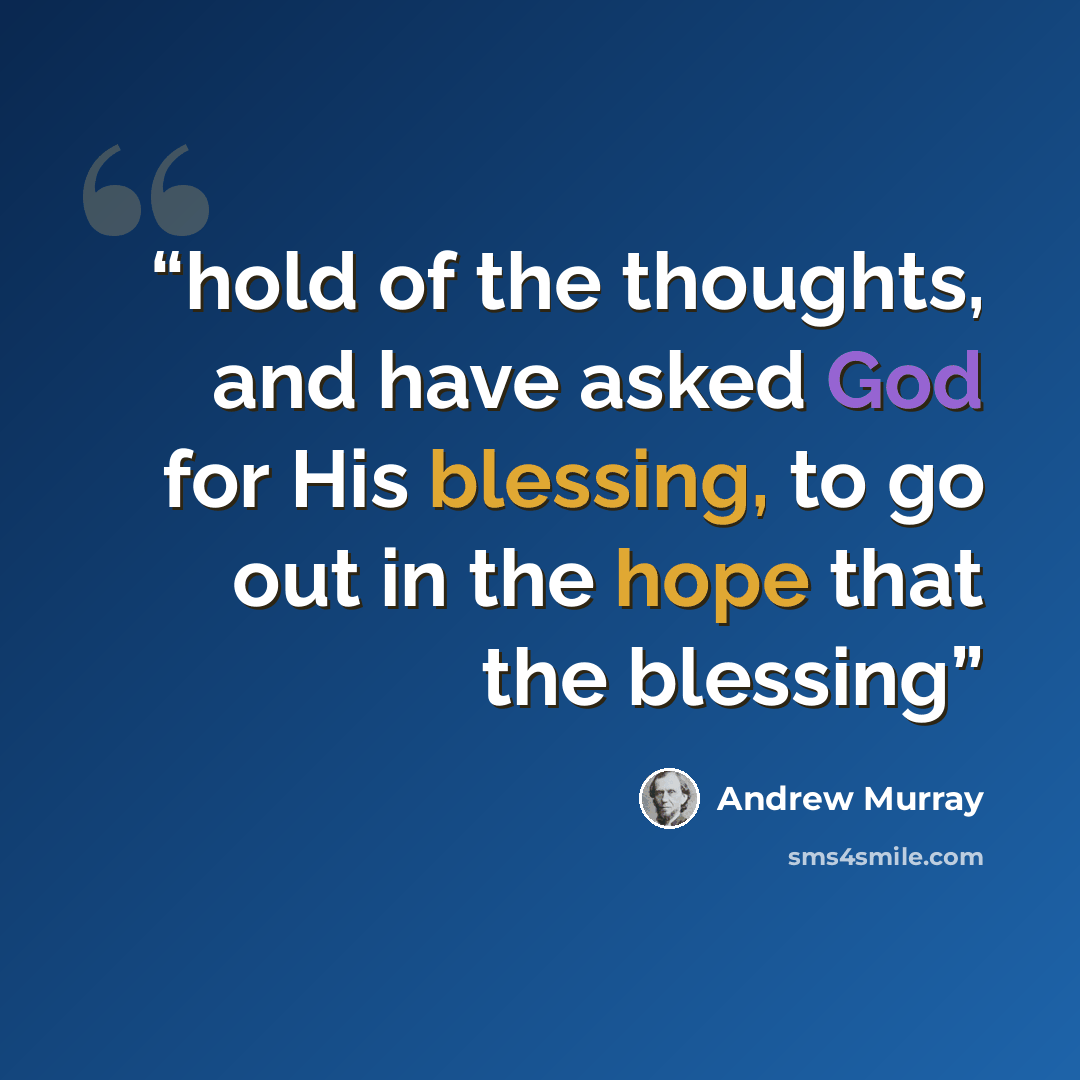 "hold of the thoughts, and have asked God for His blessing, to go out in the hope that the blessing"

Andrew Murray

sms4smile.com